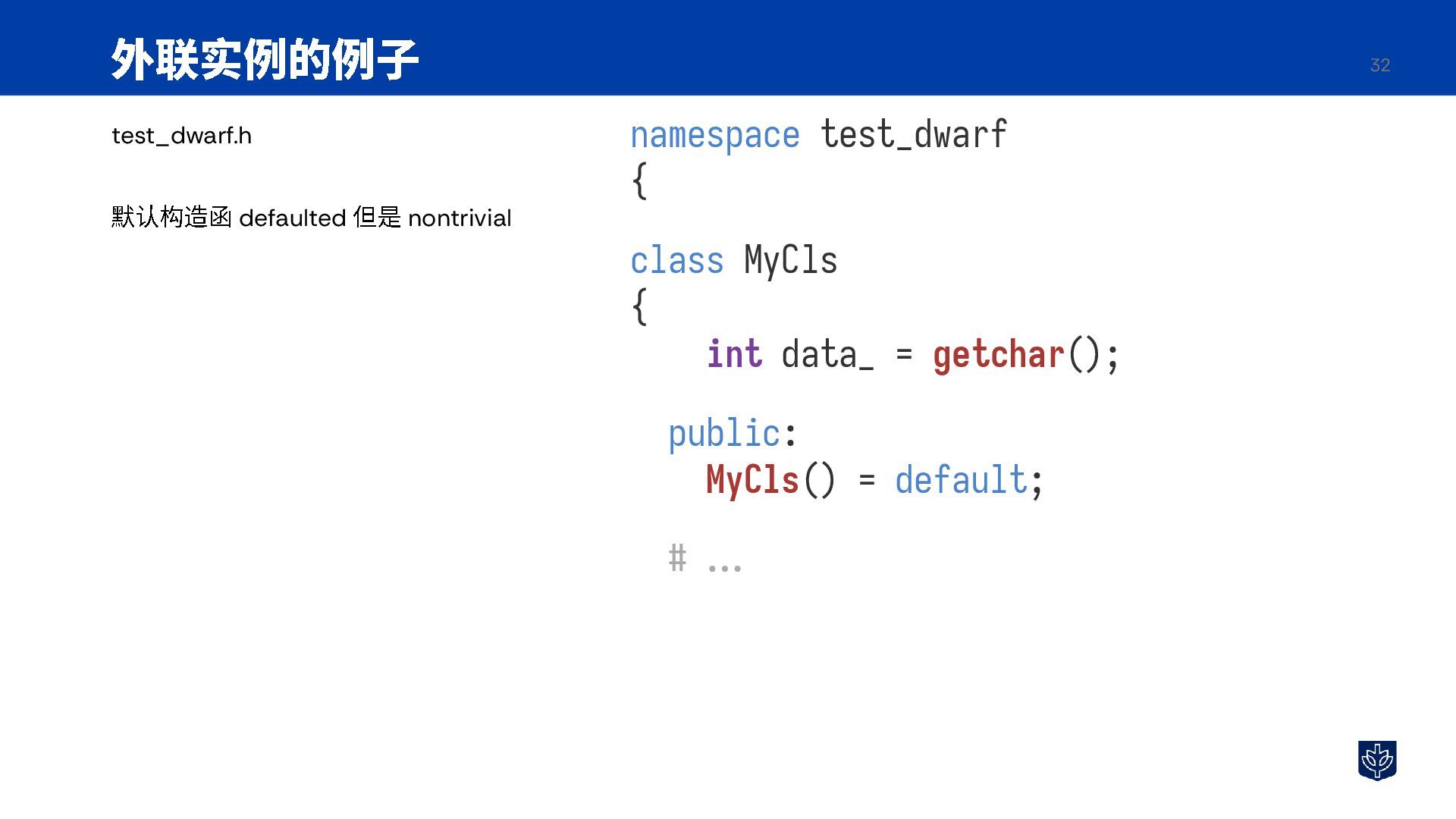 外联实例的例子

32

test_dwarf.h

默认构造函 defaulted 但是 nontrivial

namespace test_dwarf
{

class MyCls
{
    int data_ = getchar();

  public:
    MyCls() = default;

  # ...